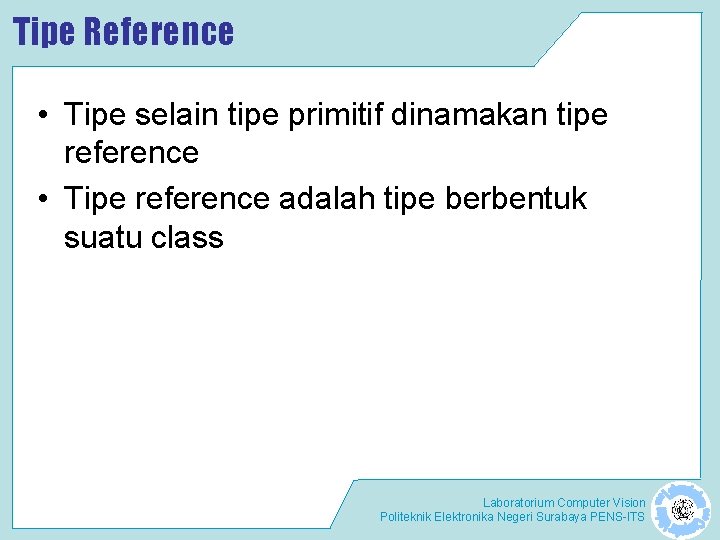 Tipe Reference

• Tipe selain tipe primitif dinamakan tipe reference
• Tipe reference adalah tipe berbentuk suatu class

Laboratorium Computer Vision
Politeknik Elektronika Negeri Surabaya PENS-ITS